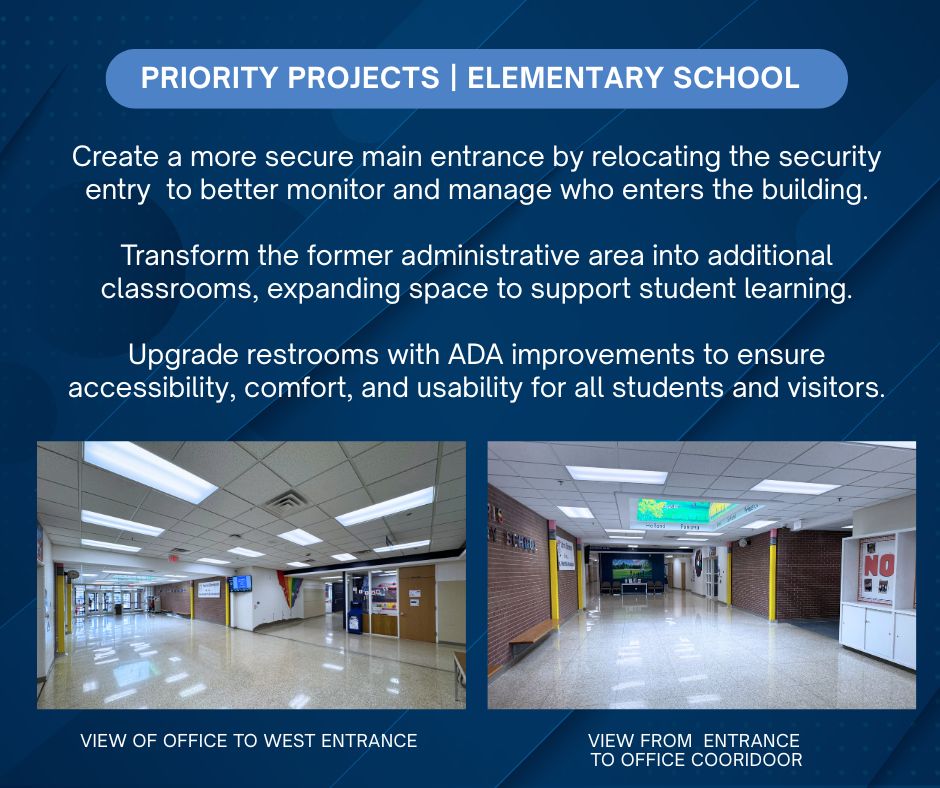 PRIORITY PROJECTS | ELEMENTARY SCHOOL

Create a more secure main entrance by relocating the security entry to better monitor and manage who enters the building.

Transform the former administrative area into additional classrooms, expanding space to support student learning.

Upgrade restrooms with ADA improvements to ensure accessibility, comfort, and usability for all students and visitors.

NO

VIEW OF OFFICE TO WEST ENTRANCE

VIEW FROM ENTRANCE TO OFFICE COORIDOOR